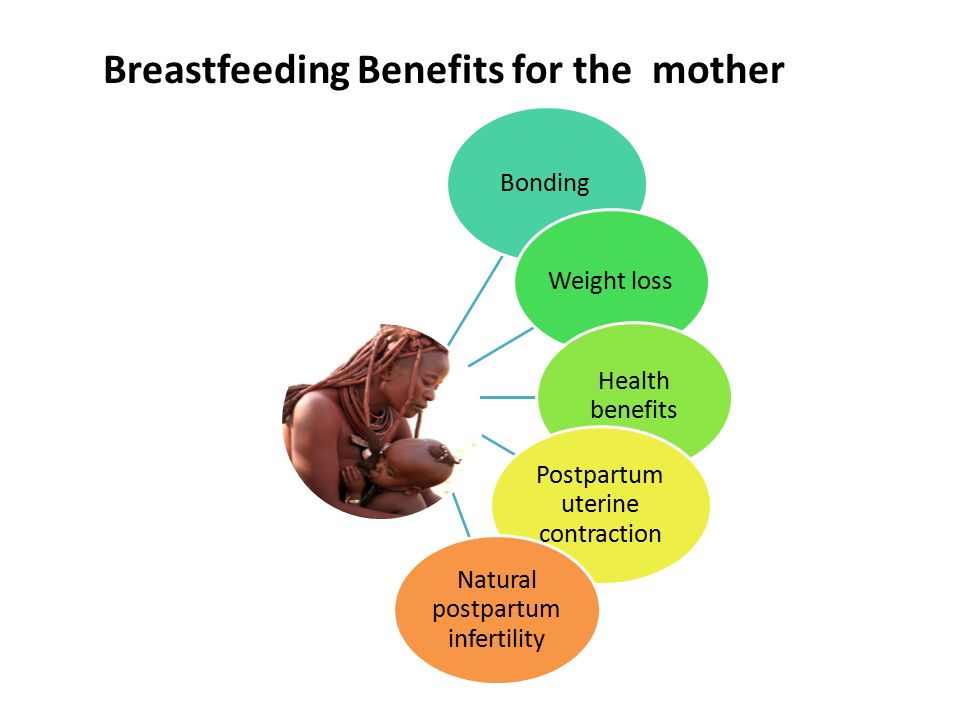 Breastfeeding Benefits for the mother

Bonding

Weight loss

Health benefits

Postpartum uterine contraction

Natural postpartum infertility